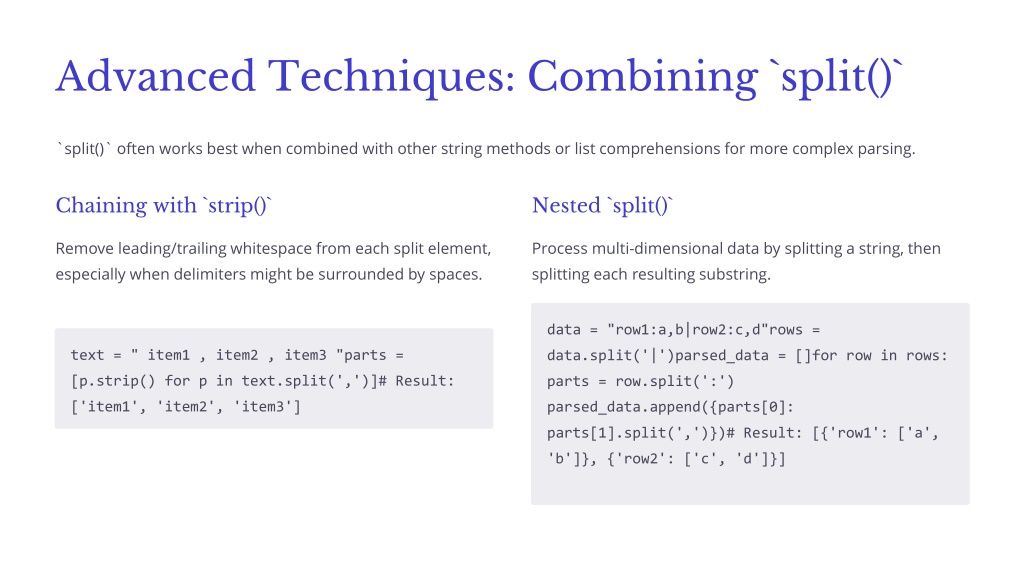 Advanced Techniques: Combining `split()`

`split()` often works best when combined with other string methods or list comprehensions for more complex parsing.

Chaining with `strip()`

Remove leading/trailing whitespace from each split element, especially when delimiters might be surrounded by spaces.

text = " item1 , item2 , item3 "parts = [p.strip() for p in text.split(',')]# Result: ['item1', 'item2', 'item3']

Nested `split()`

Process multi-dimensional data by splitting a string, then splitting each resulting substring.

data = "row1:a,b|row2:c,d"rows = data.split('|')parsed_data = []for row in rows: parts = row.split(':') parsed_data.append({parts[0]: parts[1].split(',')})# Result: [{'row1': ['a', 'b']}, {'row2': ['c', 'd']}]